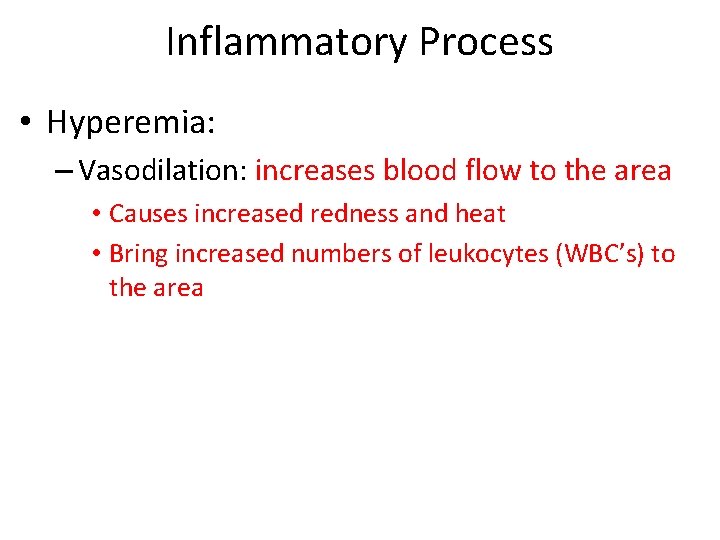 Inflammatory Process

• Hyperemia:
– Vasodilation: increases blood flow to the area
• Causes increased redness and heat
• Bring increased numbers of leukocytes (WBC's) to the area